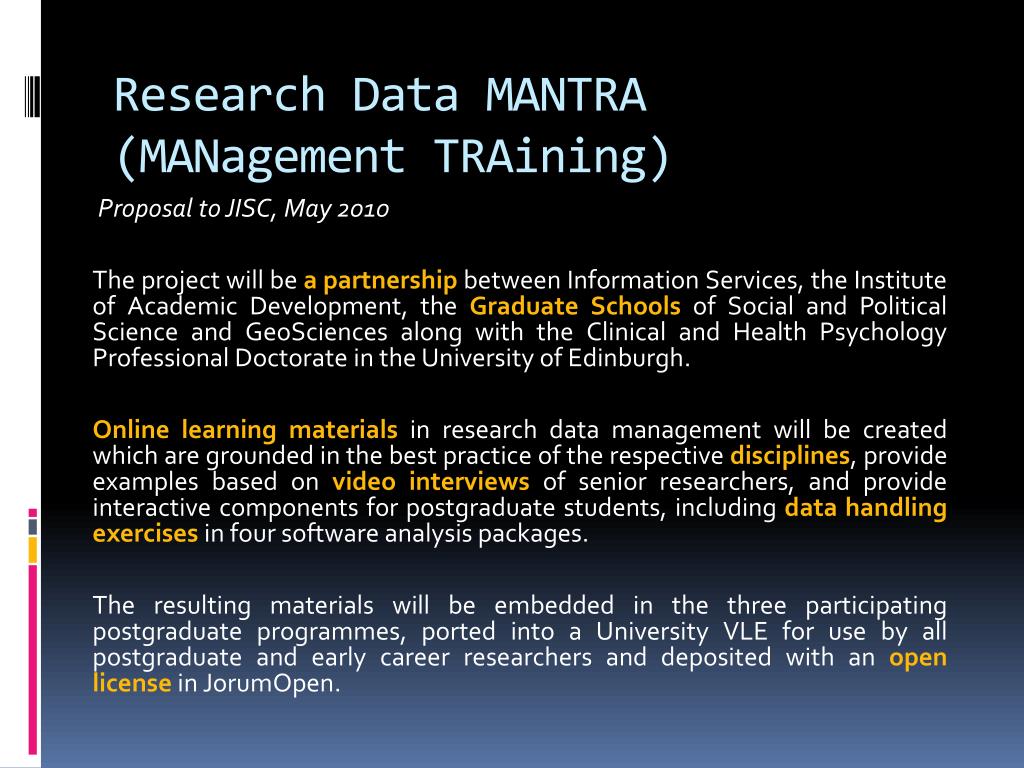 Research Data MANTRA (MANagement TRAining)

Proposal to JISC, May 2010

The project will be a partnership between Information Services, the Institute of Academic Development, the Graduate Schools of Social and Political Science and GeoSciences along with the Clinical and Health Psychology Professional Doctorate in the University of Edinburgh.

Online learning materials in research data management will be created which are grounded in the best practice of the respective disciplines, provide examples based on video interviews of senior researchers, and provide interactive components for postgraduate students, including data handling exercises in four software analysis packages.

The resulting materials will be embedded in the three participating postgraduate programmes, ported into a University VLE for use by all postgraduate and early career researchers and deposited with an open license in JorumOpen.